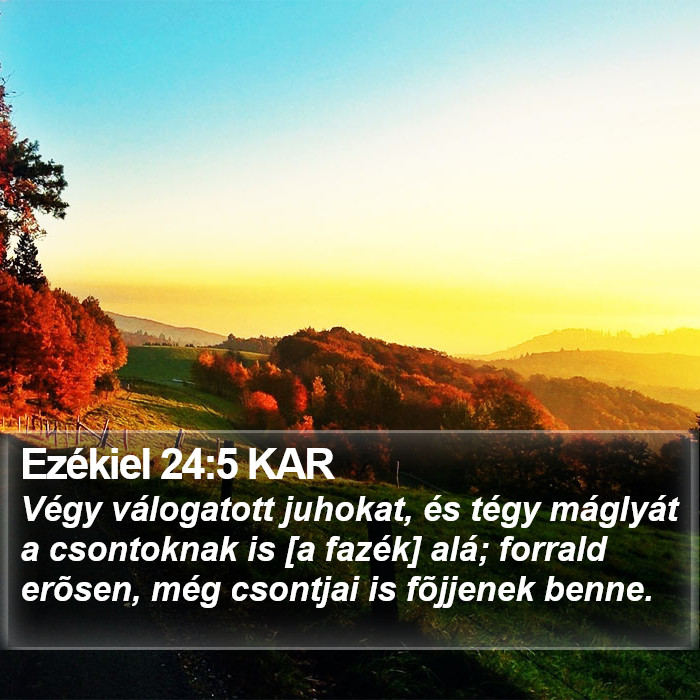 Ezékiel 24:5 KAR

Végy válogatott juhokat, és tégy máglyát a csontoknak is [a fazék] alá; forrald erõsen, még csontjai is fõjjenek benne.